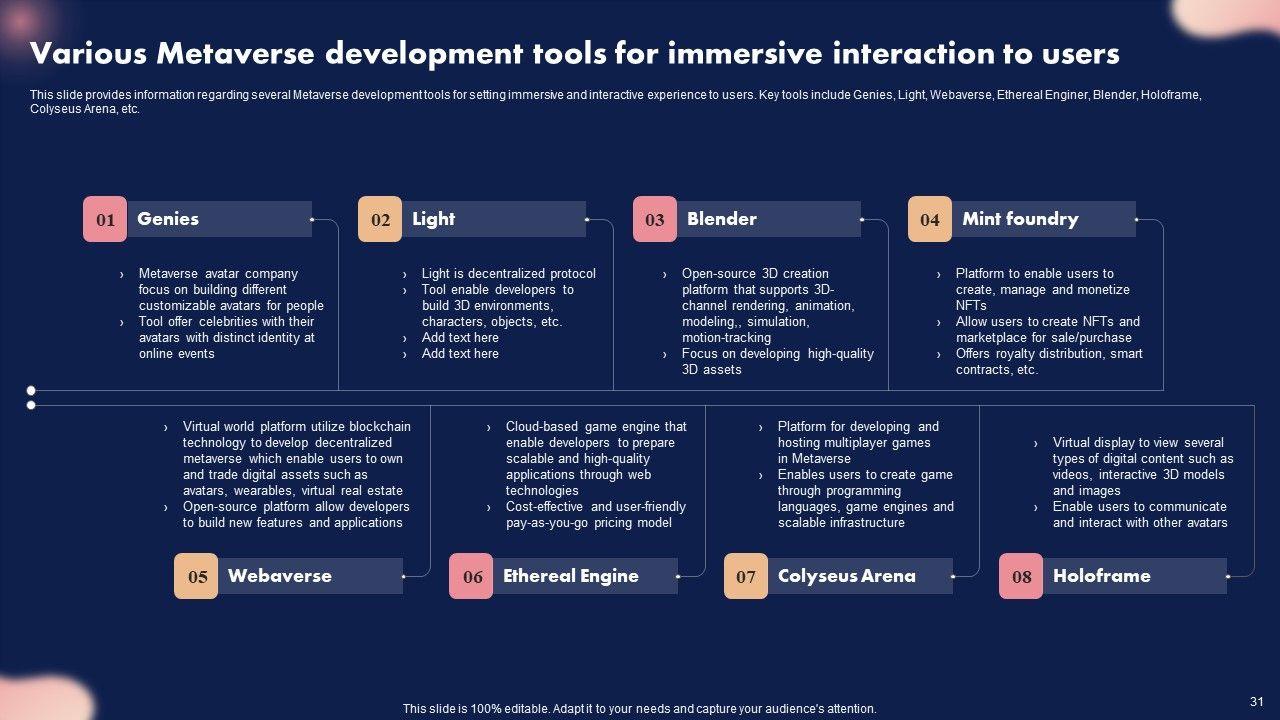 Various Metaverse development tools for immersive interaction to users

This slide provides information regarding several Metaverse development tools for setting immersive and interactive experience to users. Key tools include Genies, Light, Webaverse, Ethereal Enginer, Blender, Holoframe, Colyseus Arena, etc.

01 Genies

› Metaverse avatar company focus on building different customizable avatars for people
› Tool offer celebrities with their avatars with distinct identity at online events

02 Light

› Light is decentralized protocol
› Tool enable developers to build 3D environments, characters, objects, etc.
› Add text here
› Add text here

03 Blender

› Open-source 3D creation platform that supports 3D-channel rendering, animation, modeling,, simulation, motion-tracking
› Focus on developing high-quality 3D assets

04 Mint foundry

› Platform to enable users to create, manage and monetize NFTs
› Allow users to create NFTs and marketplace for sale/purchase
› Offers royalty distribution, smart contracts, etc.

› Virtual world platform utilize blockchain technology to develop decentralized metaverse which enable users to own and trade digital assets such as avatars, wearables, virtual real estate
› Open-source platform allow developers to build new features and applications

05 Webaverse

› Cloud-based game engine that enable developers to prepare scalable and high-quality applications through web technologies
› Cost-effective and user-friendly pay-as-you-go pricing model

06 Ethereal Engine

› Platform for developing and hosting multiplayer games in Metaverse
› Enables users to create game through programming languages, game engines and scalable infrastructure

07 Colyseus Arena

› Virtual display to view several types of digital content such as videos, interactive 3D models and images
› Enable users to communicate and interact with other avatars

08 Holoframe

This slide is 100% editable. Adapt it to your needs and capture your audience's attention.

31